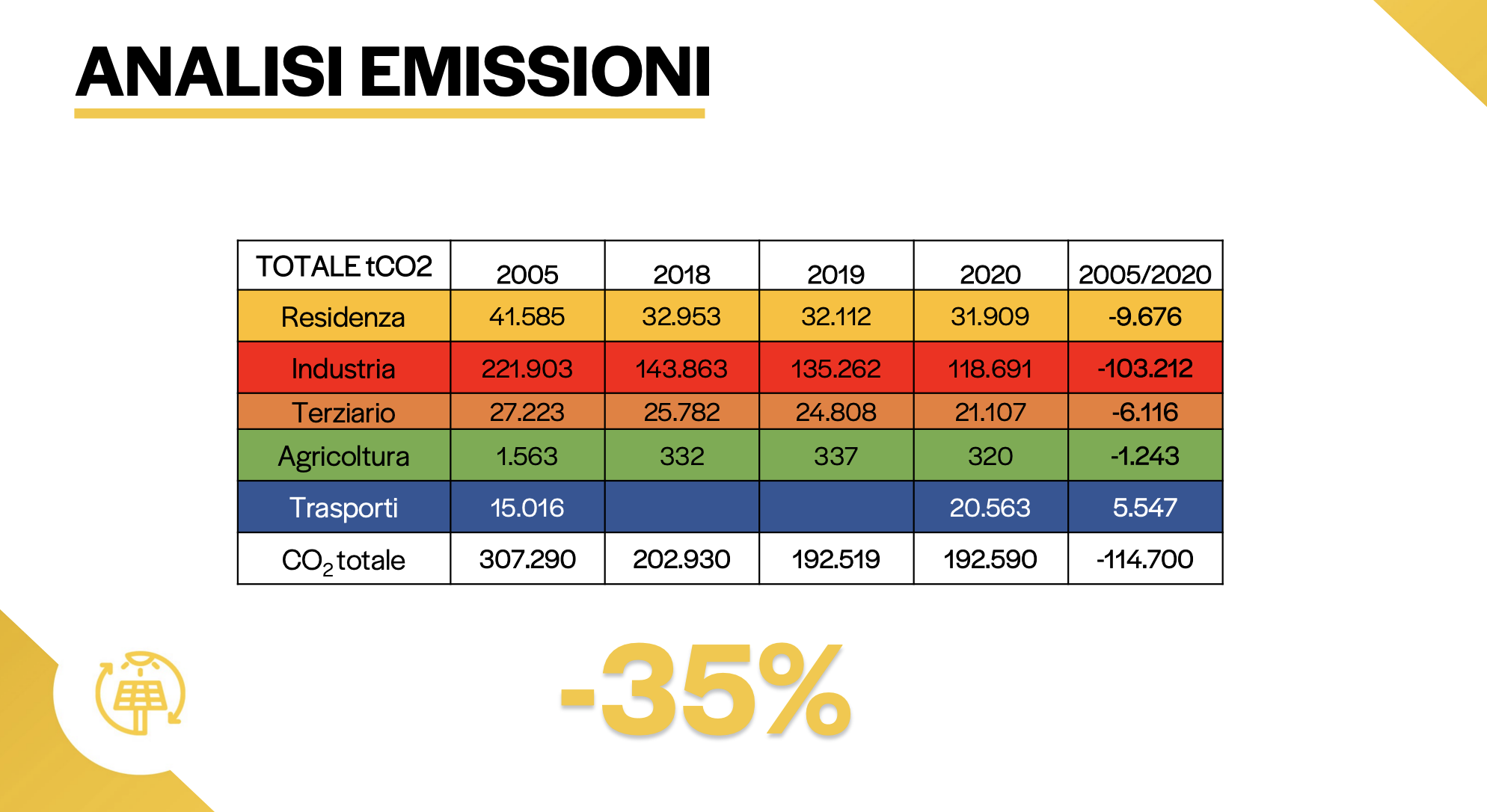 ANALISI EMISSIONI

| TOTALE tCO2 | 2005 | 2018 | 2019 | 2020 | 2005/2020 |
|---|---|---|---|---|---|
| Residenza | 41.585 | 32.953 | 32.112 | 31.909 | -9.676 |
| Industria | 221.903 | 143.863 | 135.262 | 118.691 | -103.212 |
| Terziario | 27.223 | 25.782 | 24.808 | 21.107 | -6.116 |
| Agricoltura | 1.563 | 332 | 337 | 320 | -1.243 |
| Trasporti | 15.016 | | | 20.563 | 5.547 |
| $CO_2$ totale | 307.290 | 202.930 | 192.519 | 192.590 | -114.700 |

-35%